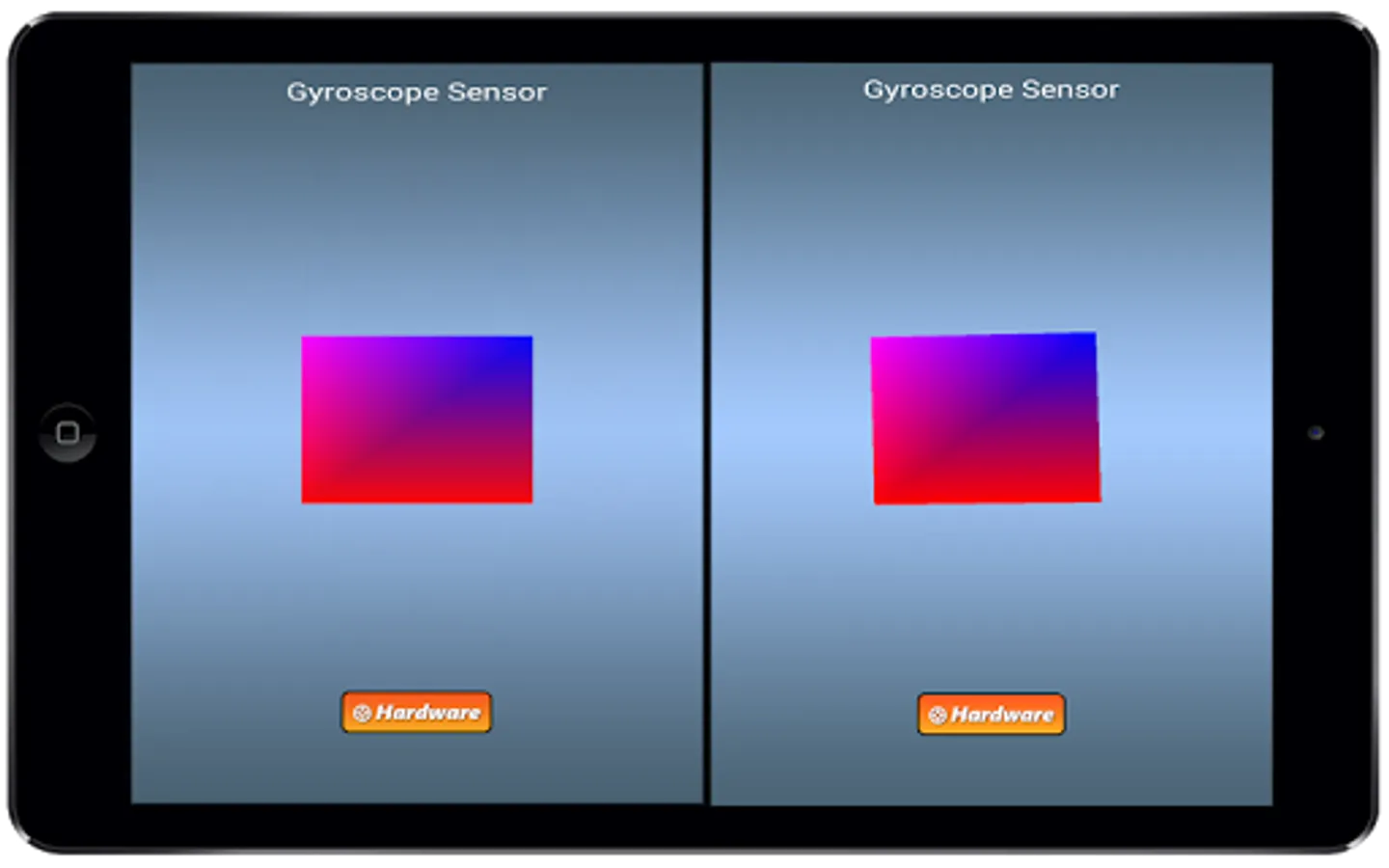 Gyroscope Sensor

Hardware

Gyroscope Sensor

Hardware